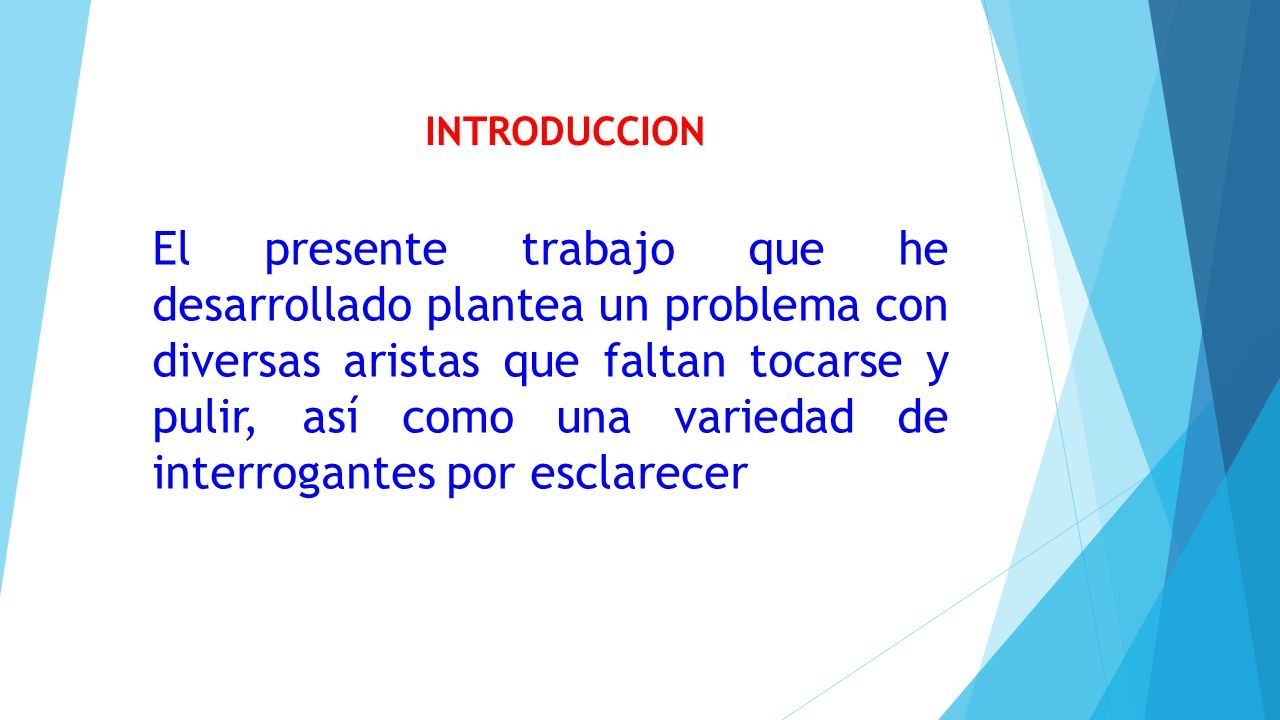 INTRODUCCION

El presente trabajo que he desarrollado plantea un problema con diversas aristas que faltan tocarse y pulir, así como una variedad de interrogantes por esclarecer